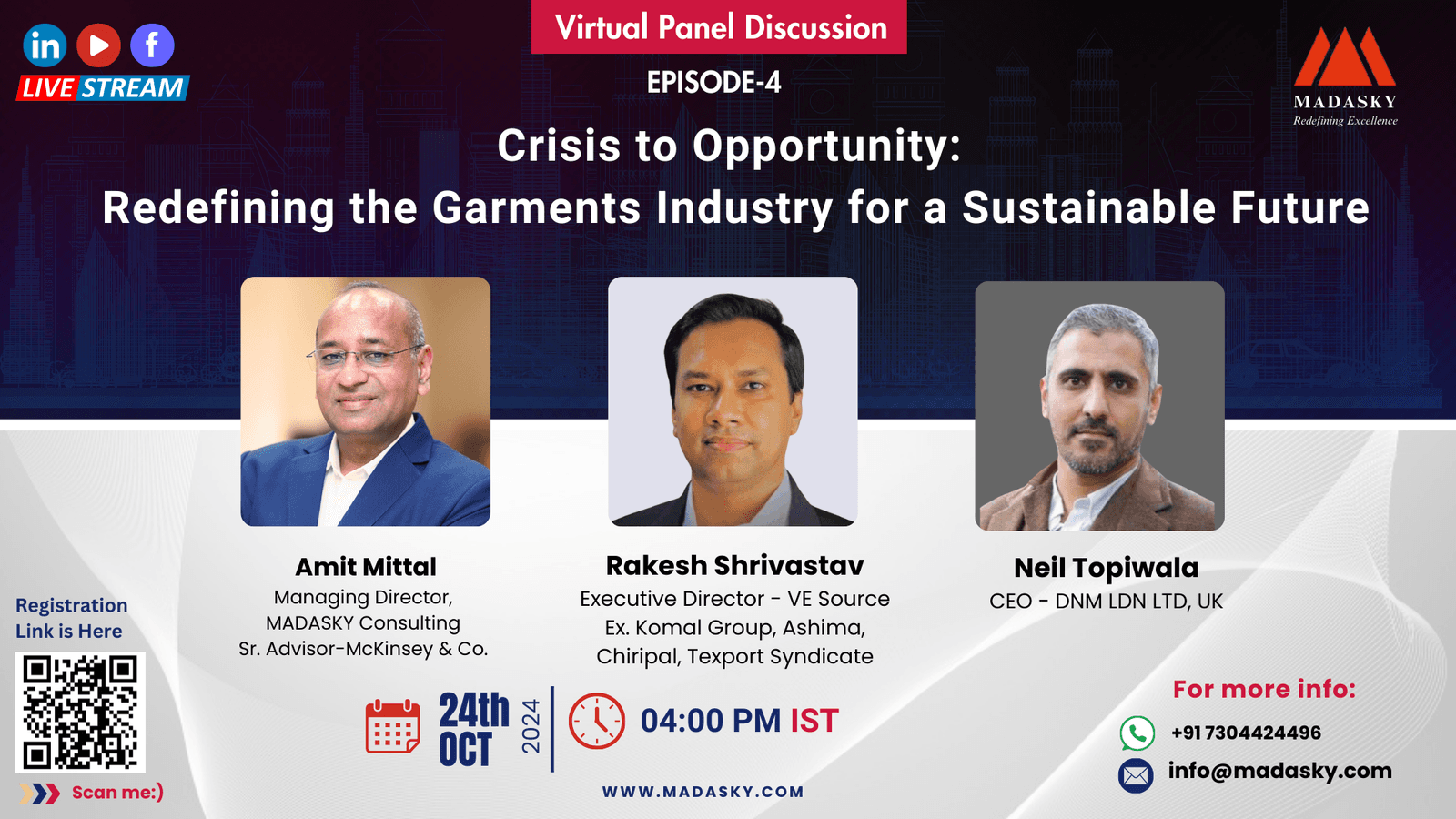 LIVE STREAM

Virtual Panel Discussion

EPISODE-4

MADASKY
Redefining Excellence

Crisis to Opportunity:
Redefining the Garments Industry for a Sustainable Future

Amit Mittal
Managing Director,
MADASKY Consulting
Sr. Advisor-McKinsey & Co.

Rakesh Shrivastav
Executive Director - VE Source
Ex. Komal Group, Ashima,
Chiripal, Texport Syndicate

Neil Topiwala
CEO - DNM LDN LTD, UK

Registration
Link is Here

Scan me:)

24th OCT 2024

04:00 PM IST

WWW.MADASKY.COM

For more info:
+91 7304424496
info@madasky.com